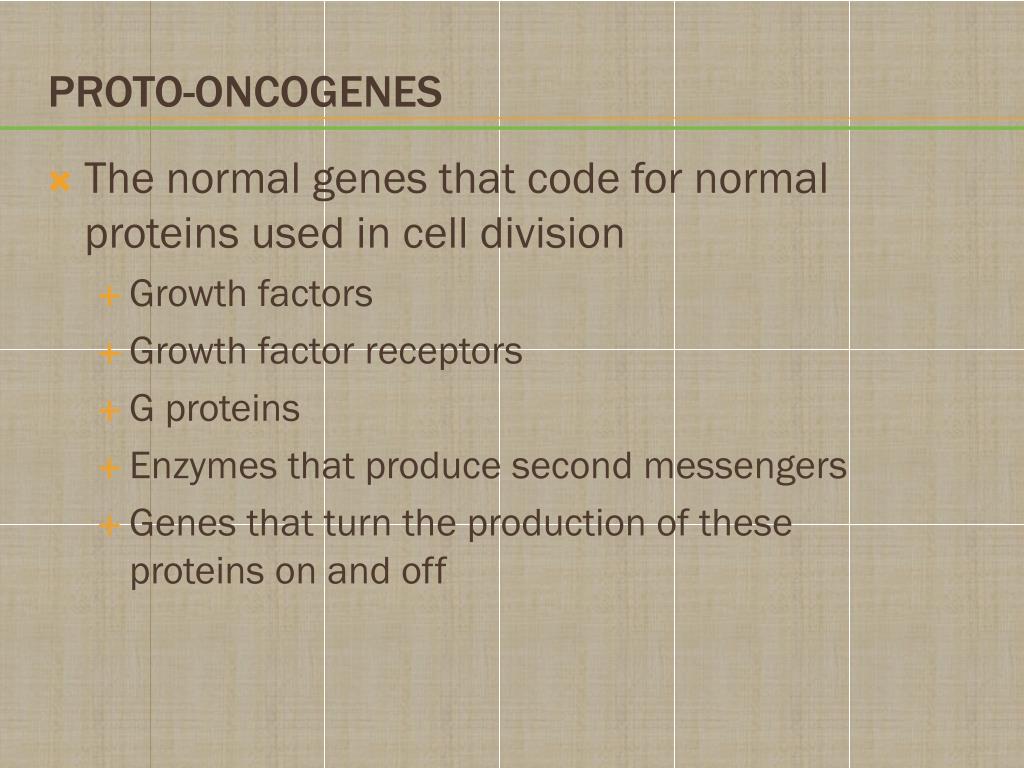 PROTO-ONCOGENES

The normal genes that code for normal proteins used in cell division

Growth factors

Growth factor receptors

G proteins

Enzymes that produce second messengers

Genes that turn the production of these proteins on and off